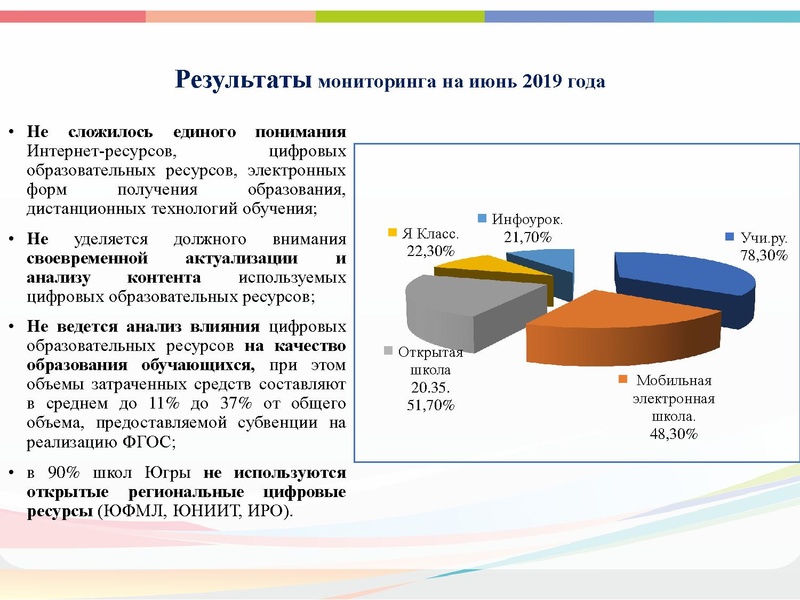 Результаты мониторинга на июнь 2019 года

• Не сложилось единого понимания Интернет-ресурсов, цифровых образовательных ресурсов, электронных форм получения образования, дистанционных технологий обучения;

• Не уделяется должного внимания своевременной актуализации и анализу контента используемых цифровых образовательных ресурсов;

• Не ведется анализ влияния цифровых образовательных ресурсов на качество образования обучающихся, при этом объемы затраченных средств составляют в среднем до 11% до 37% от общего объема, предоставляемой субвенции на реализацию ФГОС;

• в 90% школ Югры не используются открытые региональные цифровые ресурсы (ЮФМЛ, ЮНИИТ, ИРО).

Я Класс. 22,30%

Инфоурок. 21,70%

Учи.ру. 78,30%

Открытая школа 20.35. 51,70%

Мобильная электронная школа. 48,30%